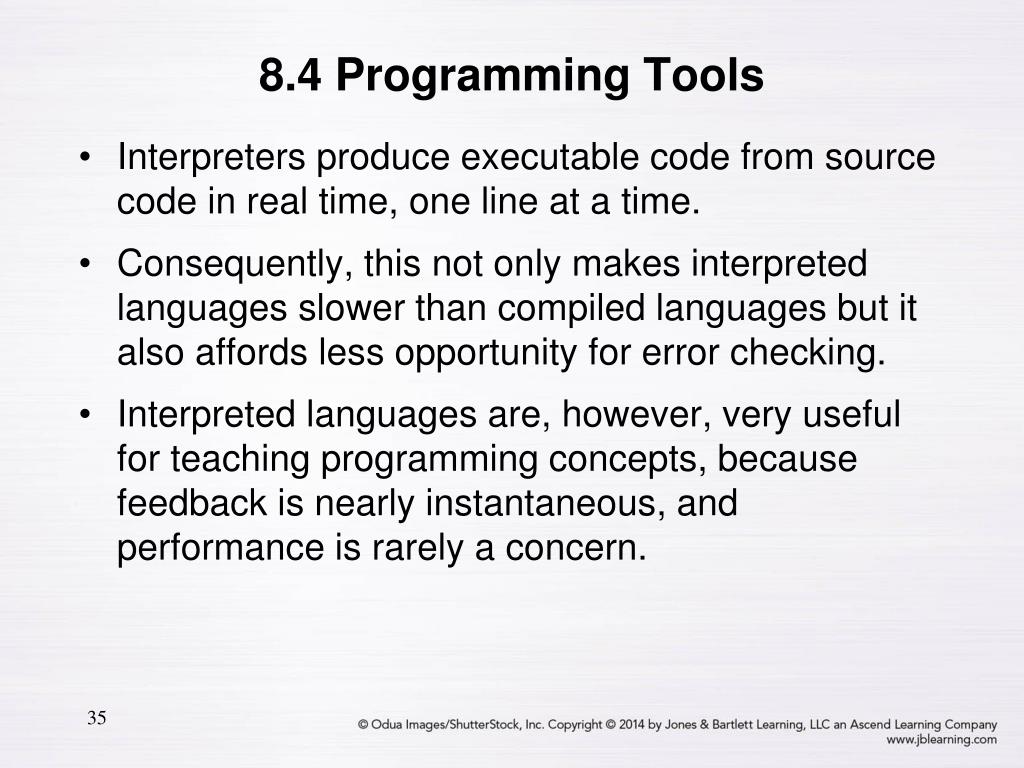 8.4 Programming Tools

• Interpreters produce executable code from source code in real time, one line at a time.

• Consequently, this not only makes interpreted languages slower than compiled languages but it also affords less opportunity for error checking.

• Interpreted languages are, however, very useful for teaching programming concepts, because feedback is nearly instantaneous, and performance is rarely a concern.

35

© Odua Images/ShutterStock, Inc. Copyright © 2014 by Jones & Bartlett Learning, LLC an Ascend Learning Company
www.jblearning.com